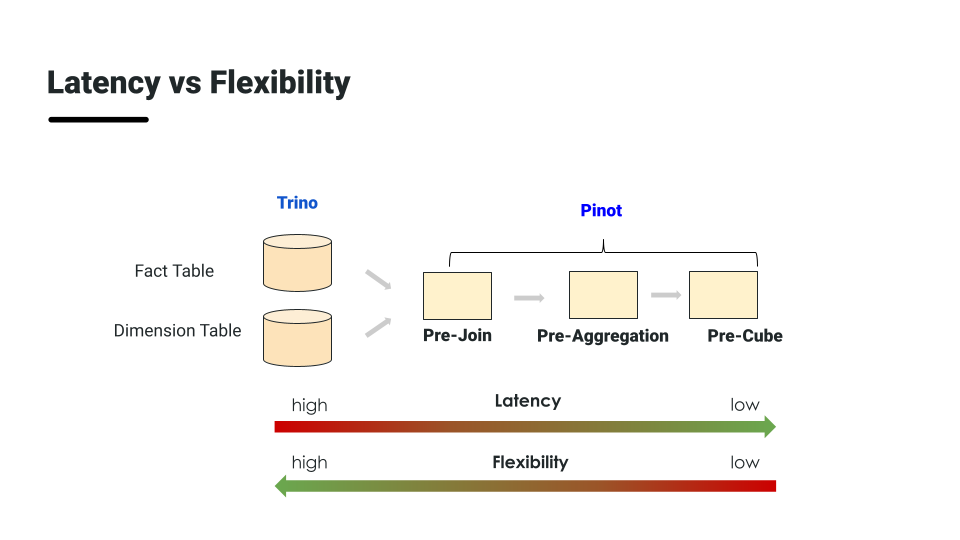 Latency vs Flexibility

Trino

Pinot

Fact Table

Dimension Table

Pre-Join

Pre-Aggregation

Pre-Cube

high

Latency

low

high

Flexibility

low